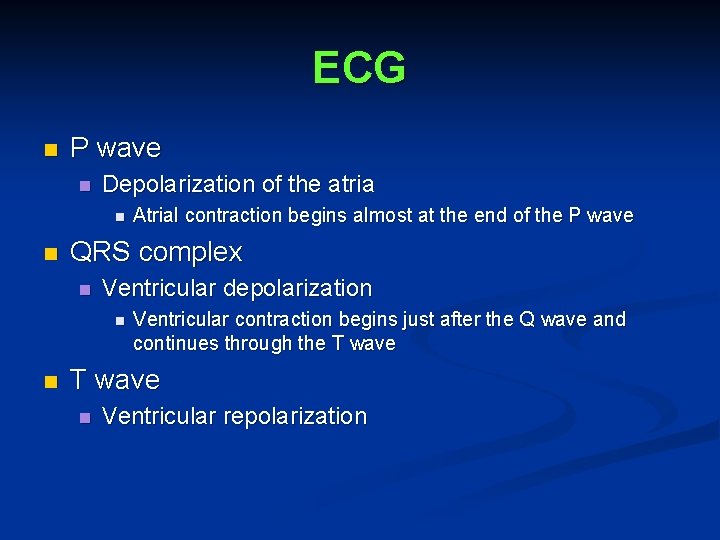 ECG

P wave

Depolarization of the atria

Atrial contraction begins almost at the end of the P wave

QRS complex

Ventricular depolarization

Ventricular contraction begins just after the Q wave and continues through the T wave

T wave

Ventricular repolarization